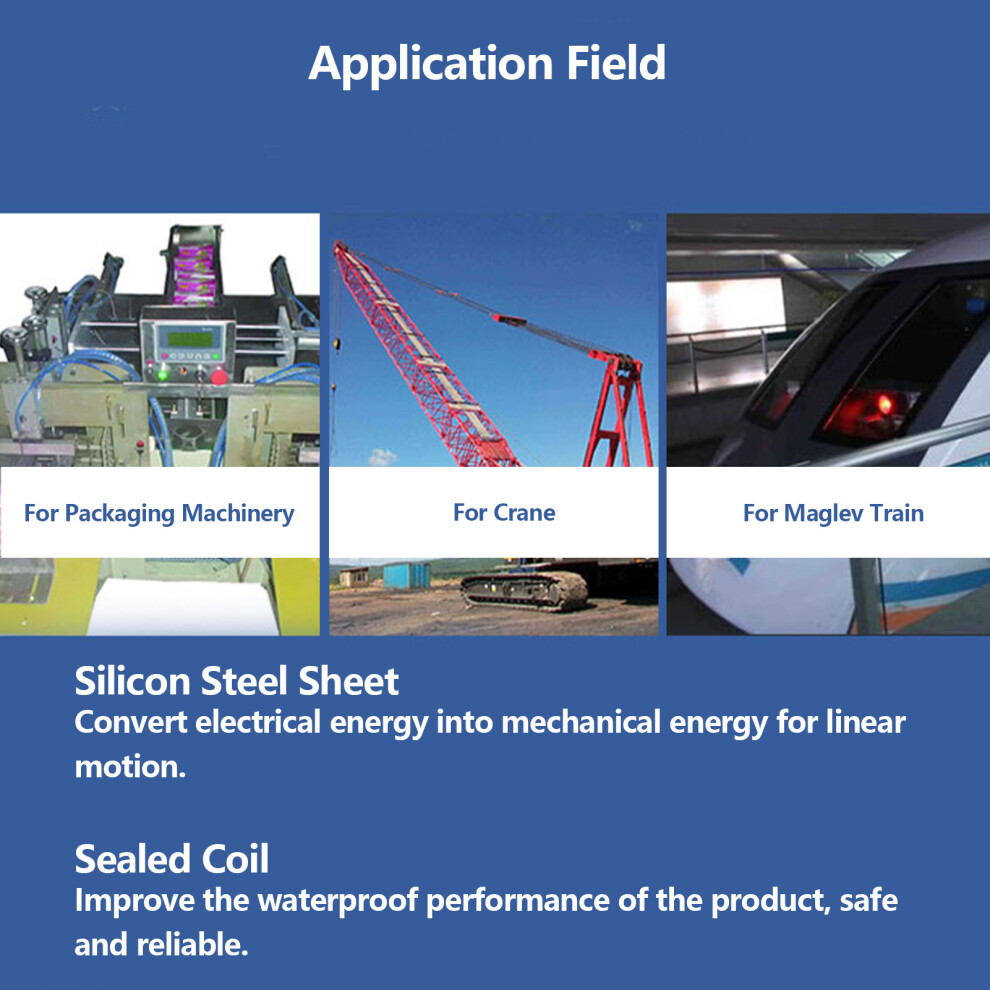 Application Field

For Packaging Machinery

For Crane

For Maglev Train

Silicon Steel Sheet
Convert electrical energy into mechanical energy for linear motion.

Sealed Coil
Improve the waterproof performance of the product, safe and reliable.